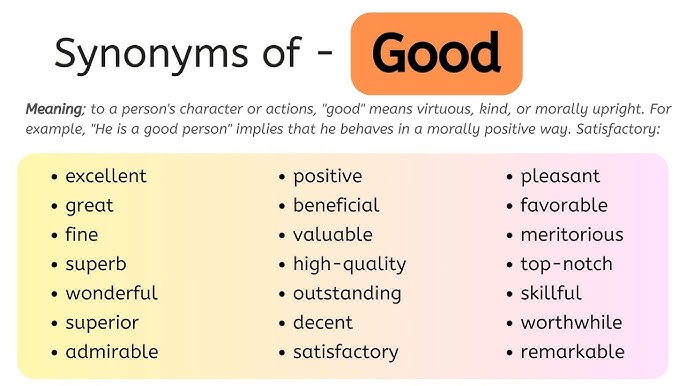 Synonyms of - Good

Meaning; to a person's character or actions, "good" means virtuous, kind, or morally upright. For example, "He is a good person" implies that he behaves in a morally positive way. Satisfactory:

• excellent
• great
• fine
• superb
• wonderful
• superior
• admirable

• positive
• beneficial
• valuable
• high-quality
• outstanding
• decent
• satisfactory

• pleasant
• favorable
• meritorious
• top-notch
• skillful
• worthwhile
• remarkable